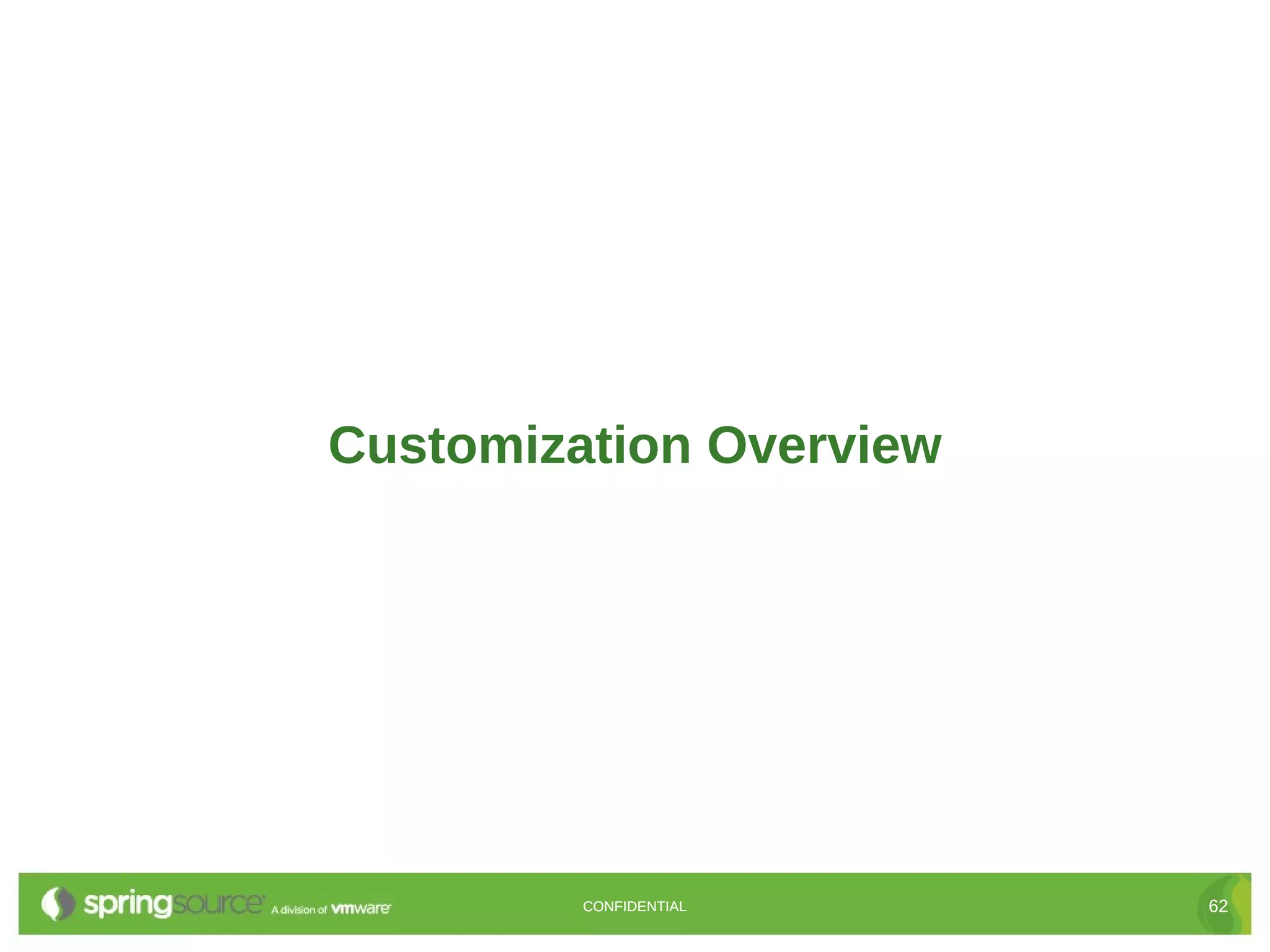 Customization Overview

springsource A division of vmware

CONFIDENTIAL

62